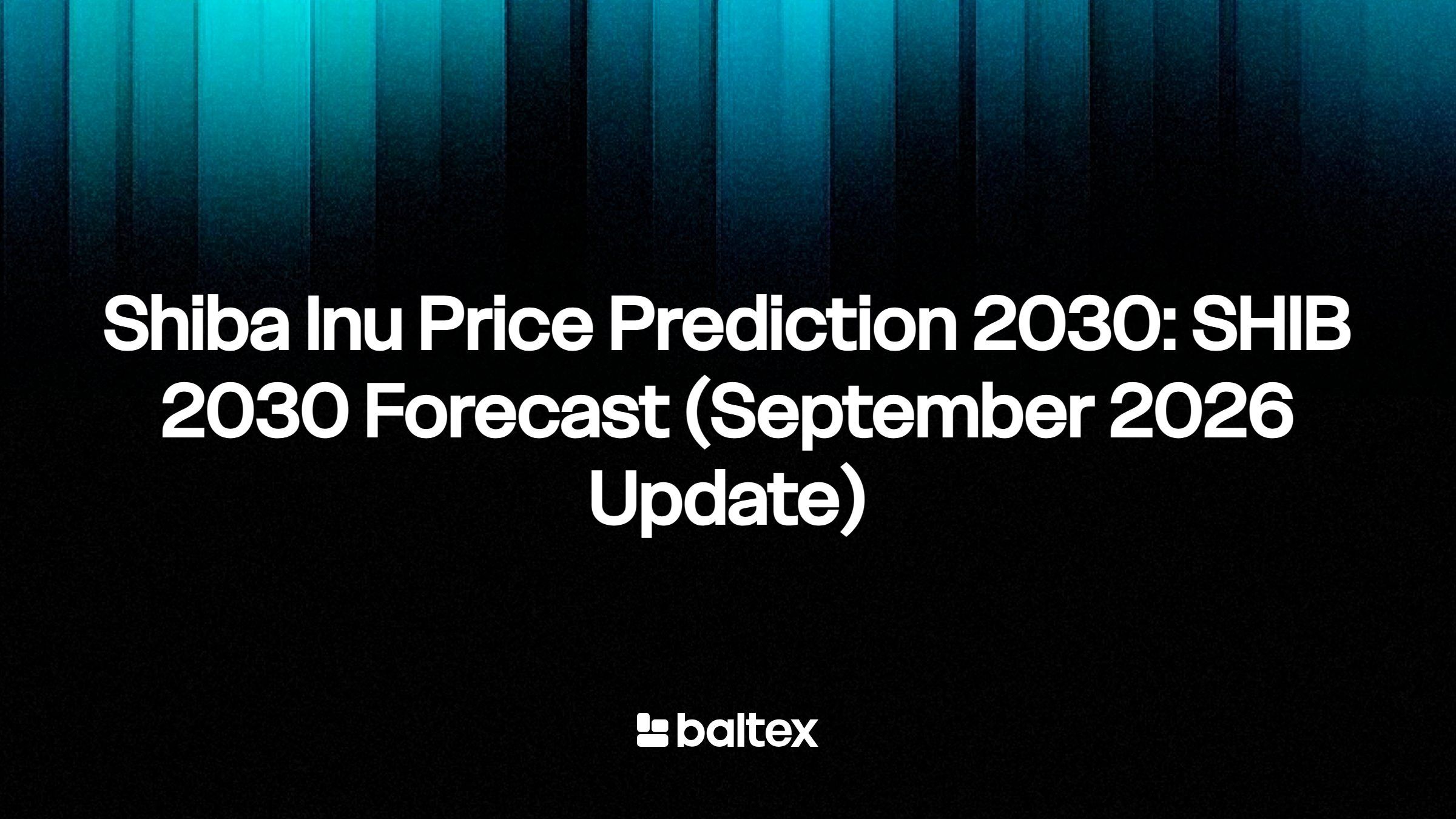 Shiba Inu Price Prediction 2030: SHIB 2030 Forecast (September 2026 Update)

baltex